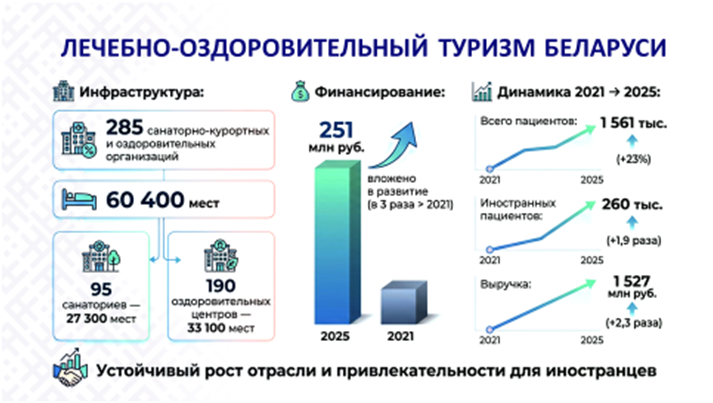 ЛЕЧЕБНО-ОЗДОРОВИТЕЛЬНЫЙ ТУРИЗМ БЕЛАРУСИ

Инфраструктура:

285 санаторно-курортных и оздоровительных организаций

60 400 мест

95 санаториев — 27 300 мест

190 оздоровительных центров — 33 100 мест

Финансирование:

251 млн руб.

вложено в развитие (в 3 раза > 2021)

2025

2021

Динамика 2021 → 2025:

Всего пациентов:

1 561 тыс.

(+23%)

2021

2025

Иностранных пациентов:

260 тыс.

(+1,9 раза)

2021

2025

Выручка:

1 527 млн руб.

(+2,3 раза)

2021

2025

Устойчивый рост отрасли и привлекательности для иностранцев